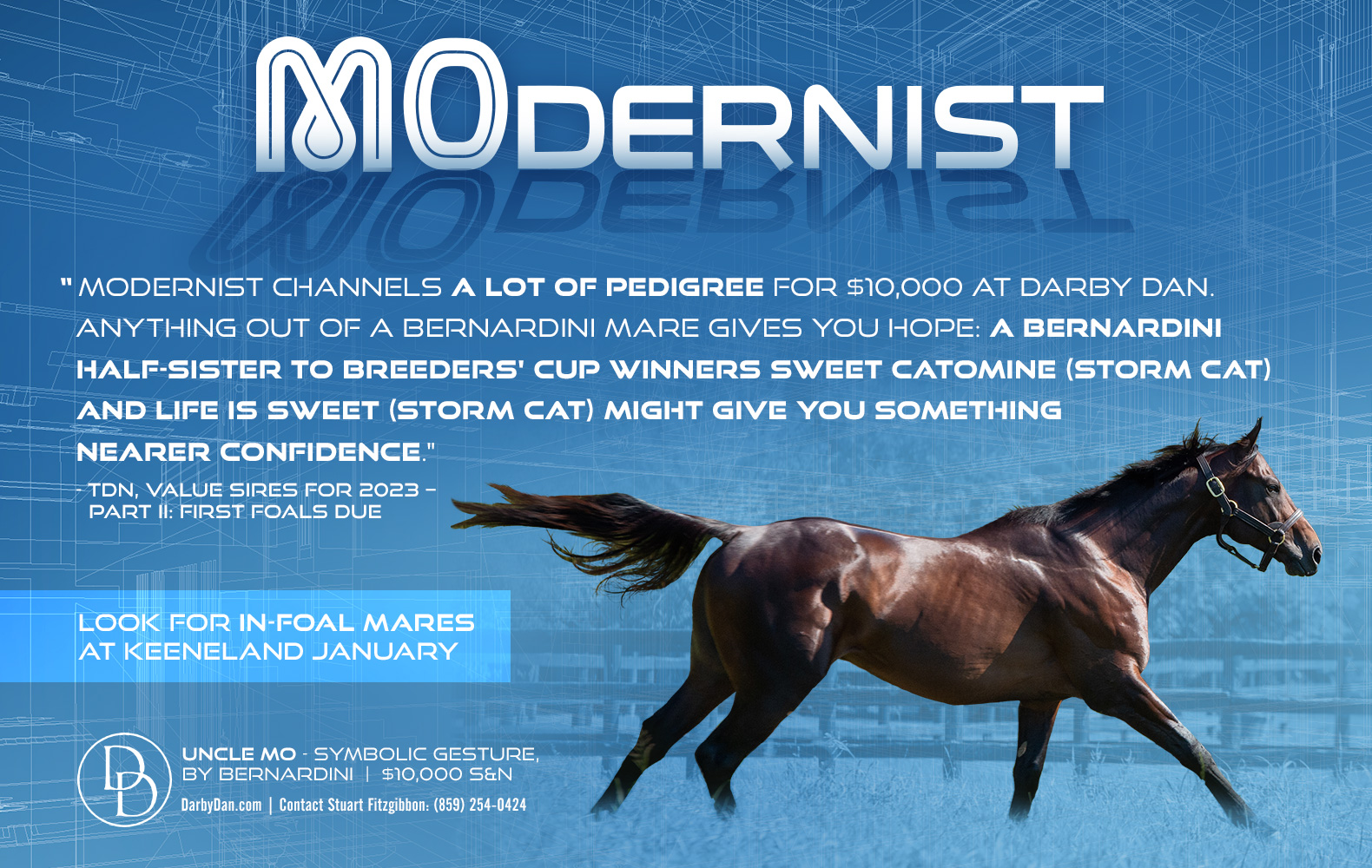 MODERNIST

" MODERNIST CHANNELS A LOT OF PEDIGREE FOR $10,000 AT DARBY DAN. ANYTHING OUT OF A BERNARDINI MARE GIVES YOU HOPE: A BERNARDINI HALF-SISTER TO BREEDERS' CUP WINNERS SWEET CATOMINE (STORM CAT) AND LIFE IS SWEET (STORM CAT) MIGHT GIVE YOU SOMETHING NEARER CONFIDENCE."

- TDN, VALUE SIRES FOR 2023 – PART II: FIRST FOALS DUE

LOOK FOR IN-FOAL MARES AT KEENELAND JANUARY

DD

UNCLE MO - SYMBOLIC GESTURE, BY BERNARDINI | $10,000 S&N

DarbyDan.com | Contact Stuart Fitzgibbon: (859) 254-0424